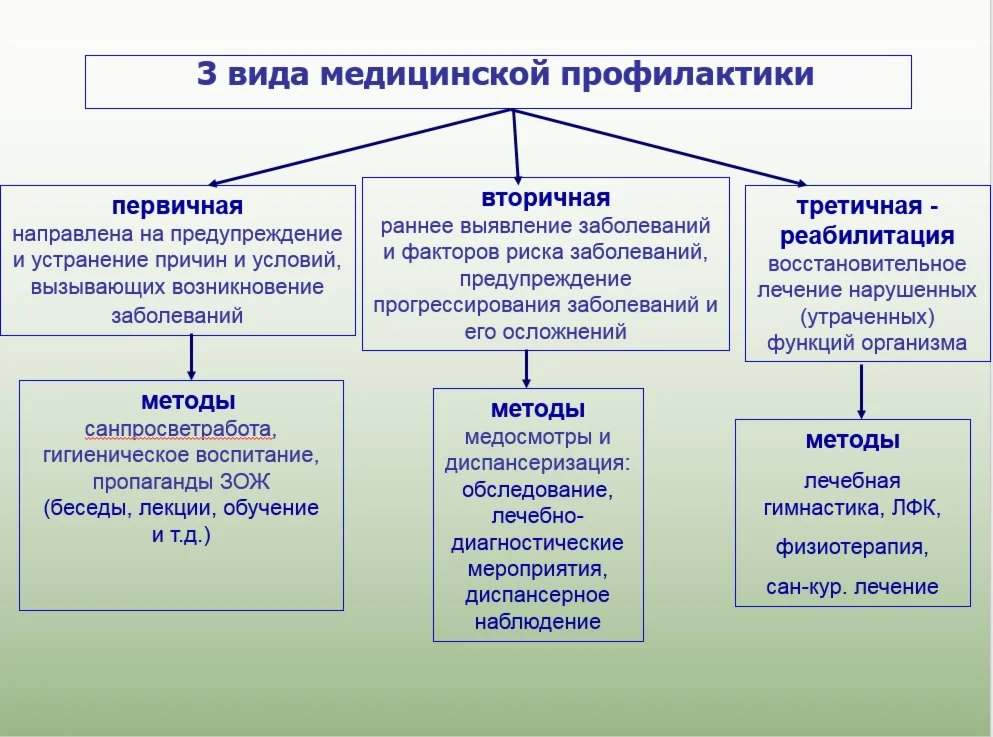 3 вида медицинской профилактики

первичная
направлена на предупреждение и устранение причин и условий, вызывающих возникновение заболеваний

методы
санпросветработа, гигиеническое воспитание, пропаганды ЗОЖ (беседы, лекции, обучение и т.д.)

вторичная
раннее выявление заболеваний и факторов риска заболеваний, предупреждение прогрессирования заболеваний и его осложнений

методы
медосмотры и диспансеризация: обследование, лечебно-диагностические мероприятия, диспансерное наблюдение

третичная - реабилитация
восстановительное лечение нарушенных (утраченных) функций организма

методы
лечебная гимнастика, ЛФК,
физиотерапия,
сан-кур. лечение